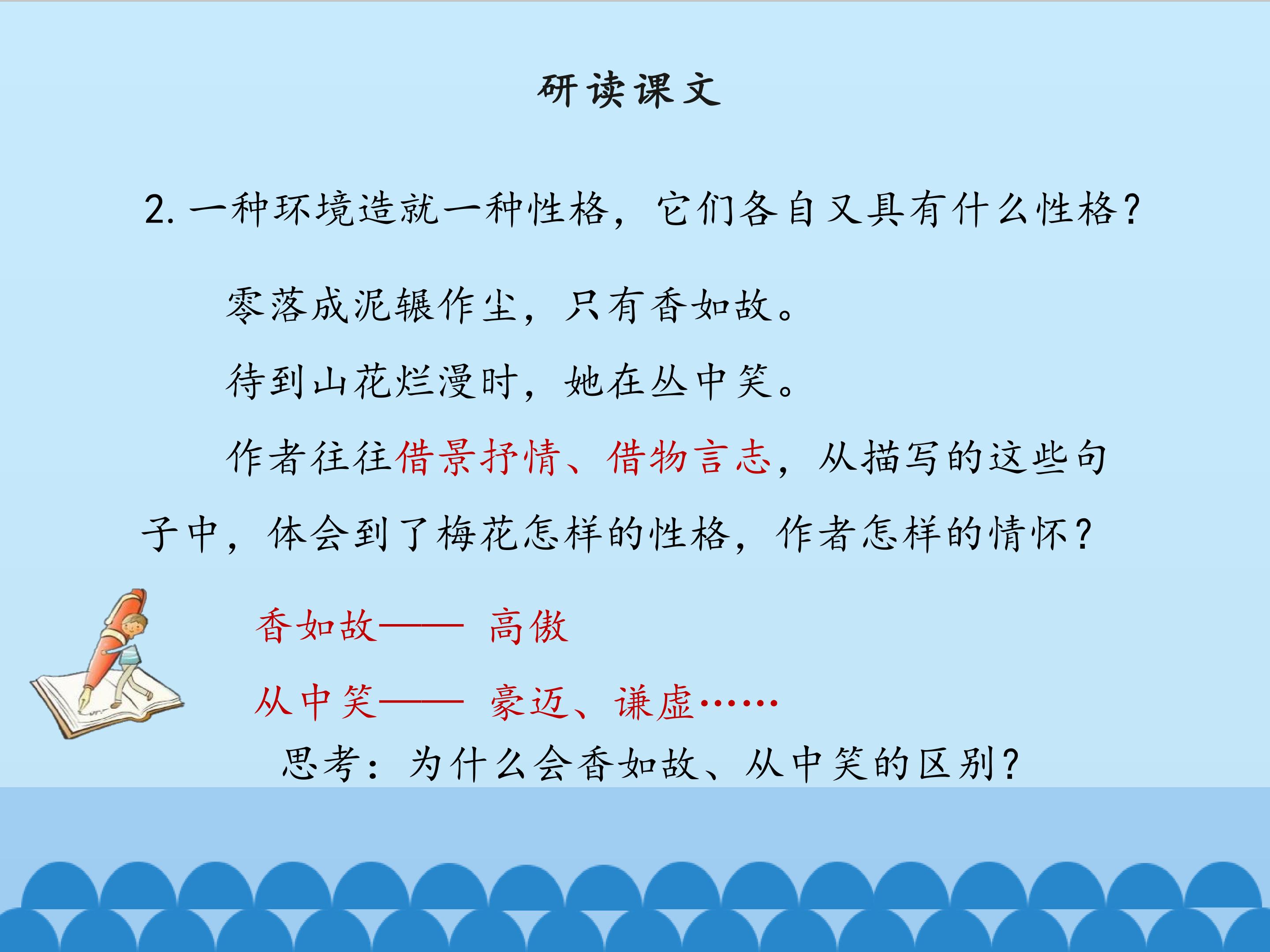 研读课文

2. 一种环境造就一种性格，它们各自又具有什么性格？

零落成泥辗作尘，只有香如故。

待到山花烂漫时，她在丛中笑。

作者往往借景抒情、借物言志，从描写的这些句子中，体会到了梅花怎样的性格，作者怎样的情怀？

香如故—— 高傲

从中笑—— 豪迈、谦虚……

思考：为什么会香如故、从中笑的区别？